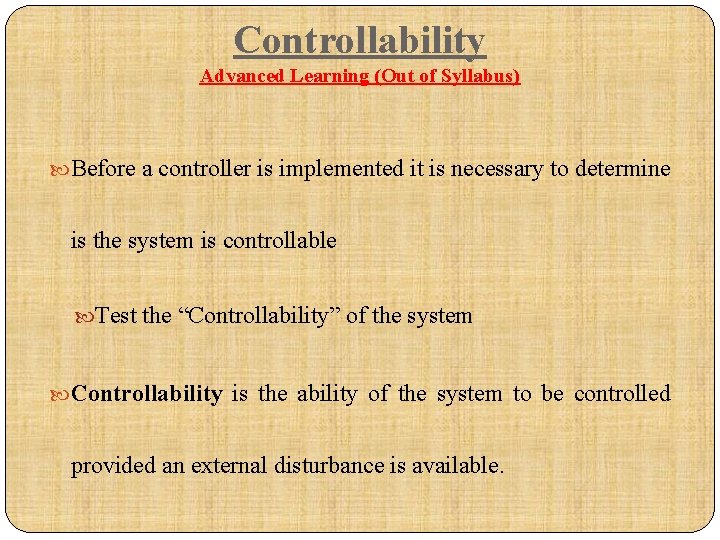 Controllability
Advanced Learning (Out of Syllabus)

Before a controller is implemented it is necessary to determine is the system is controllable

Test the “Controllability” of the system

Controllability is the ability of the system to be controlled provided an external disturbance is available.